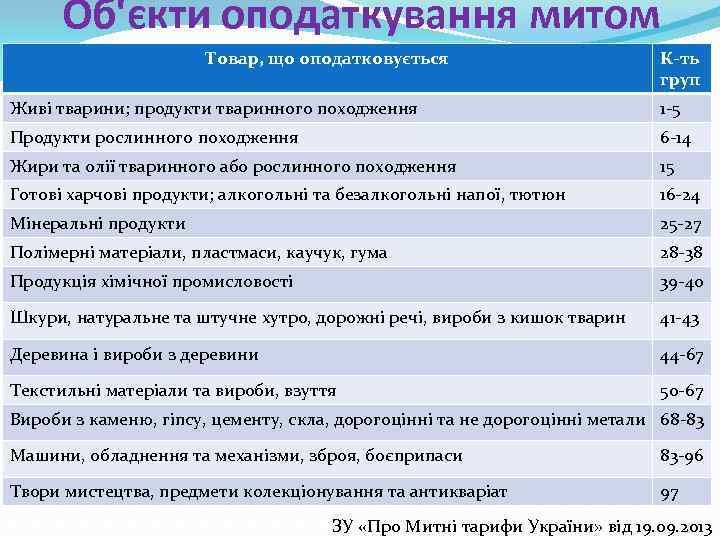 Об'єкти оподаткування митом

| Товар, що оподатковується | К-ть груп |
|---|---|
| Живі тварини; продукти тваринного походження | 1-5 |
| Продукти рослинного походження | 6-14 |
| Жири та олії тваринного або рослинного походження | 15 |
| Готові харчові продукти; алкогольні та безалкогольні напої, тютюн | 16-24 |
| Мінеральні продукти | 25-27 |
| Полімерні матеріали, пластмаси, каучук, гума | 28-38 |
| Продукція хімічної промисловості | 39-40 |
| Шкури, натуральне та штучне хутро, дорожні речі, вироби з кишок тварин | 41-43 |
| Деревина і вироби з деревини | 44-67 |
| Текстильні матеріали та вироби, взуття | 50-67 |
| Вироби з каменю, гіпсу, цементу, скла, дорогоцінні та не дорогоцінні метали | 68-83 |
| Машини, обладнення та механізми, зброя, боєприпаси | 83-96 |
| Твори мистецтва, предмети колекціонування та антикваріат | 97 |

ЗУ «Про Митні тарифи України» від 19.09.2013